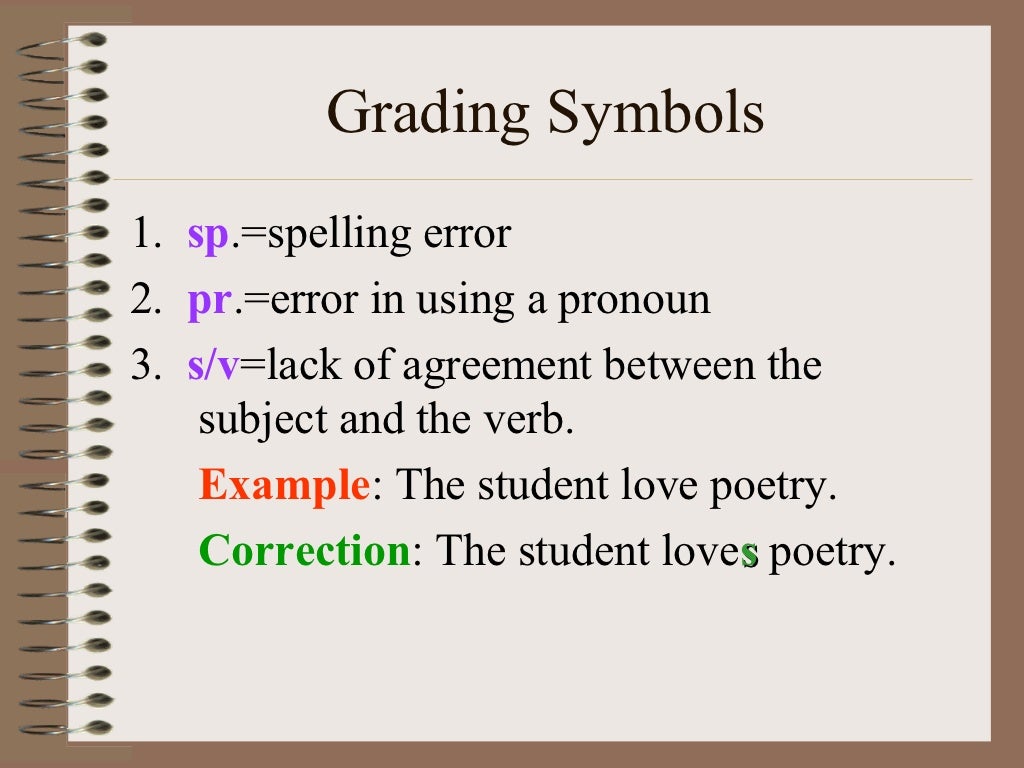 Grading Symbols

1. sp.=spelling error
2. pr.=error in using a pronoun
3. s/v=lack of agreement between the subject and the verb.

Example: The student love poetry.

Correction: The student loves poetry.